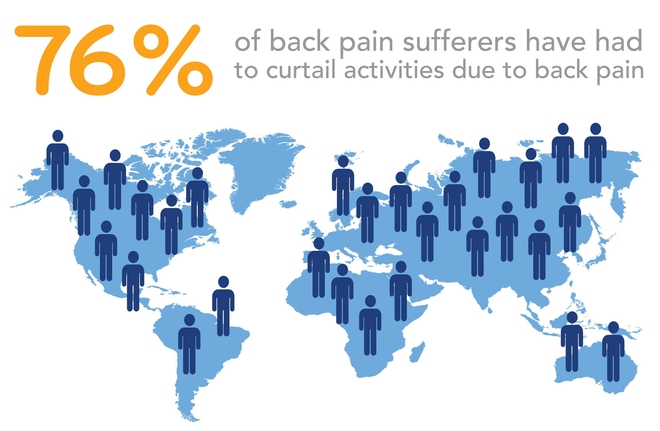 76% of back pain sufferers have had to curtail activities due to back pain